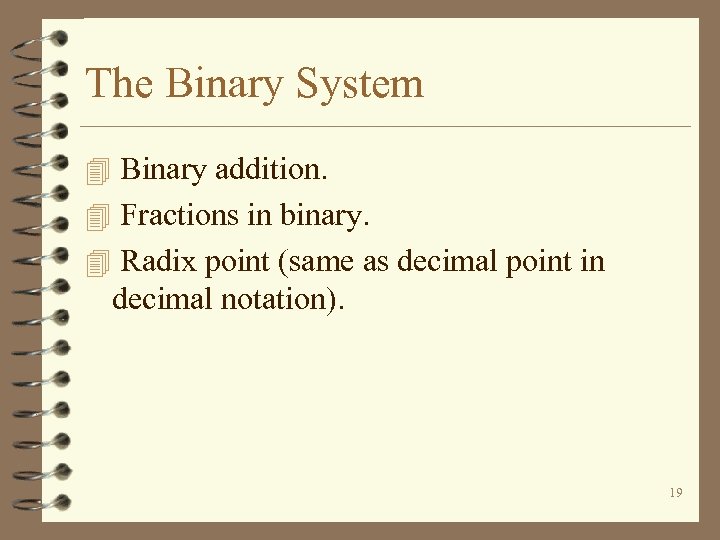 The Binary System

Binary addition.

Fractions in binary.

Radix point (same as decimal point in decimal notation).

19